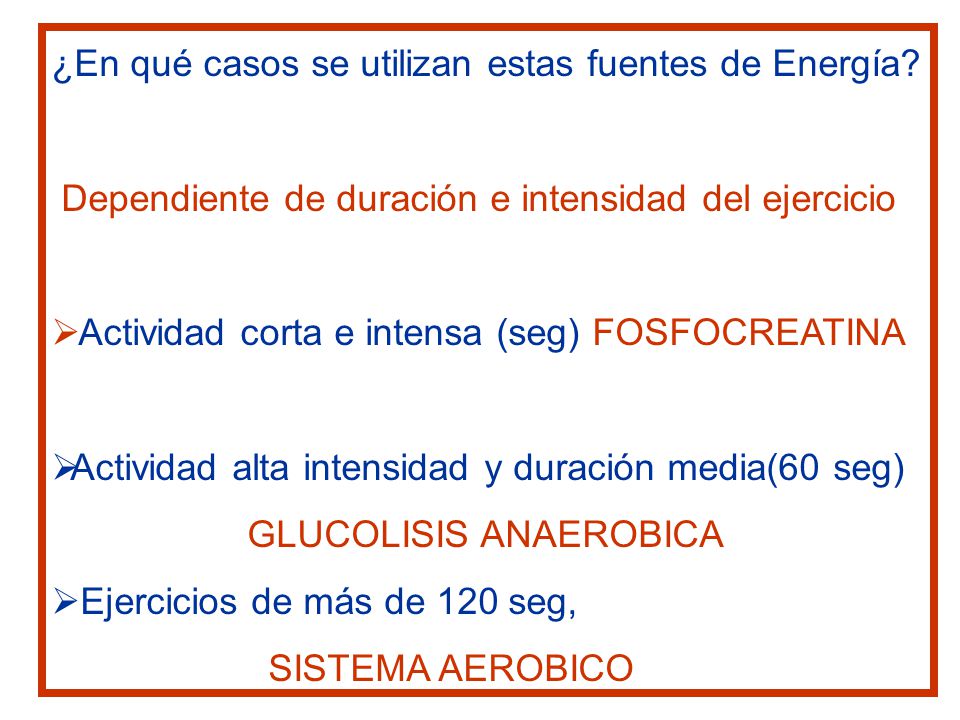 ¿En qué casos se utilizan estas fuentes de Energía?

Dependiente de duración e intensidad del ejercicio

➢Actividad corta e intensa (seg) FOSFOCREATINA

➢Actividad alta intensidad y duración media(60 seg)
GLUCOLISIS ANAEROBICA

➢Ejercicios de más de 120 seg,
SISTEMA AEROBICO